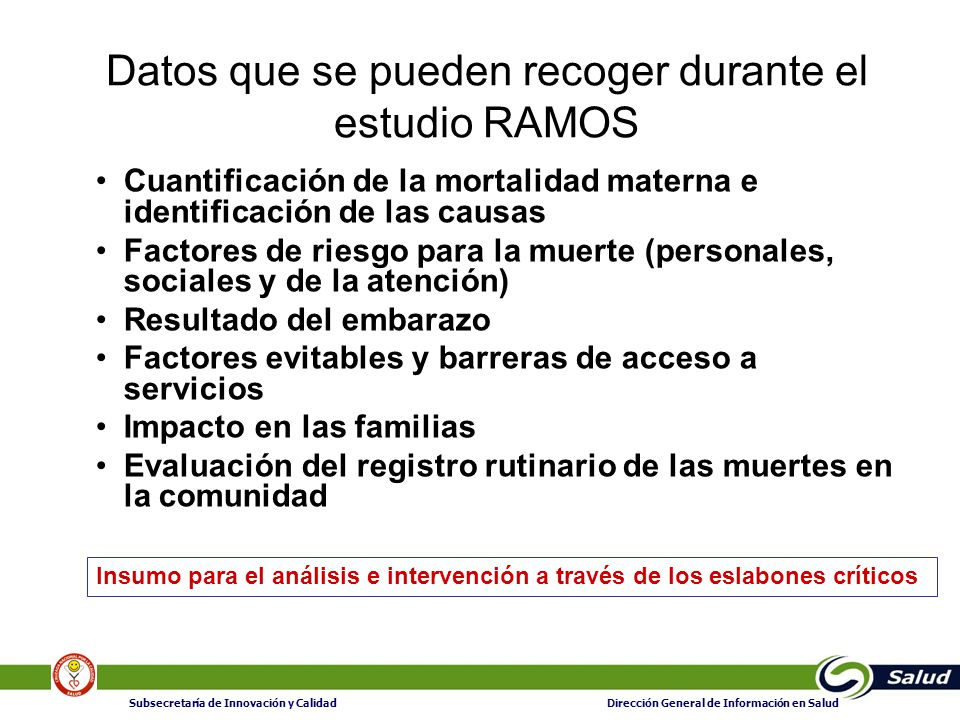 Datos que se pueden recoger durante el estudio RAMOS

• Cuantificación de la mortalidad materna e identificación de las causas
• Factores de riesgo para la muerte (personales, sociales y de la atención)
• Resultado del embarazo
• Factores evitables y barreras de acceso a servicios
• Impacto en las familias
• Evaluación del registro rutinario de las muertes en la comunidad

Insumo para el análisis e intervención a través de los eslabones críticos

Salud

Subsecretaría de Innovación y Calidad

Dirección General de Información en Salud